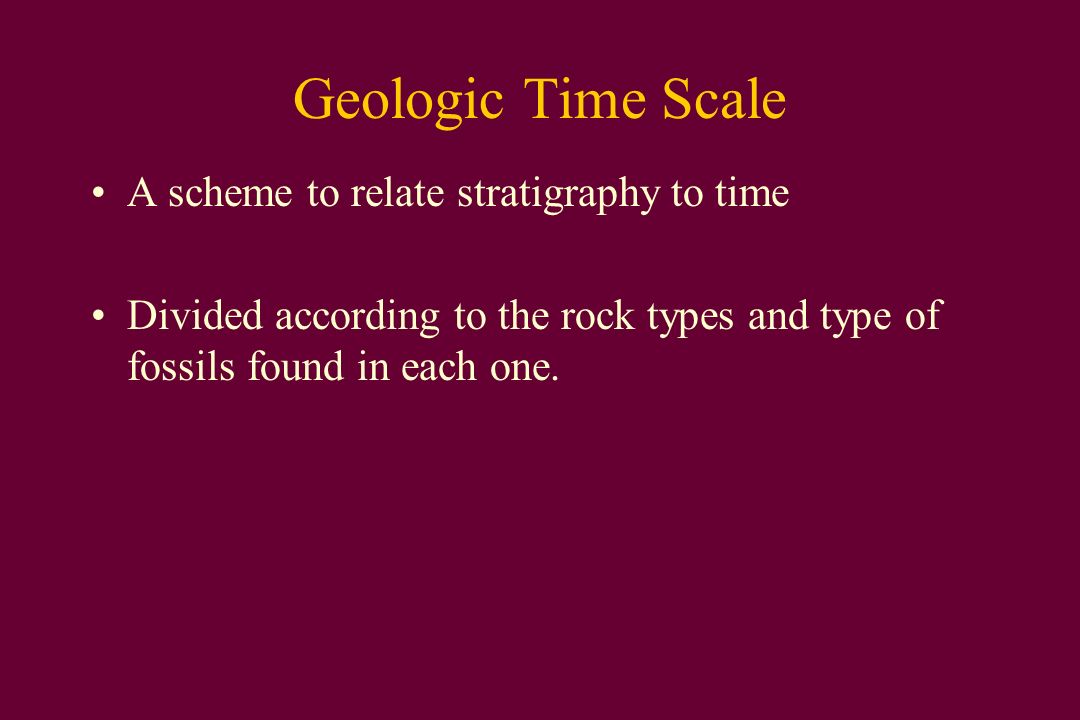 Geologic Time Scale

• A scheme to relate stratigraphy to time

• Divided according to the rock types and type of fossils found in each one.